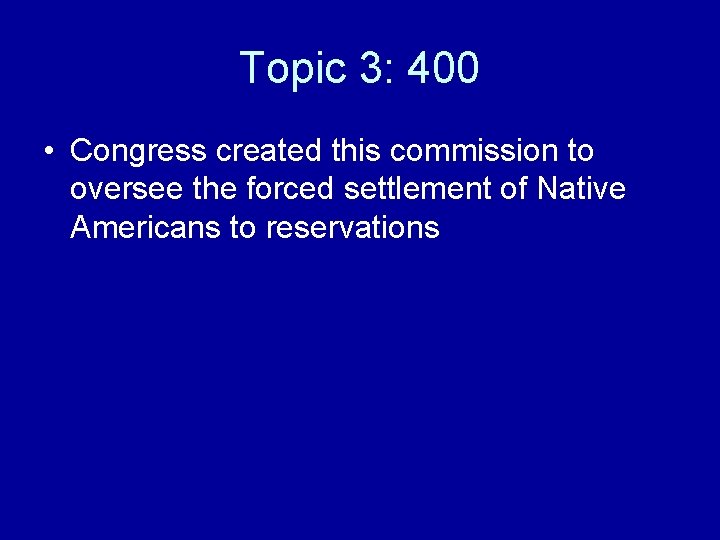 Topic 3: 400

• Congress created this commission to oversee the forced settlement of Native Americans to reservations